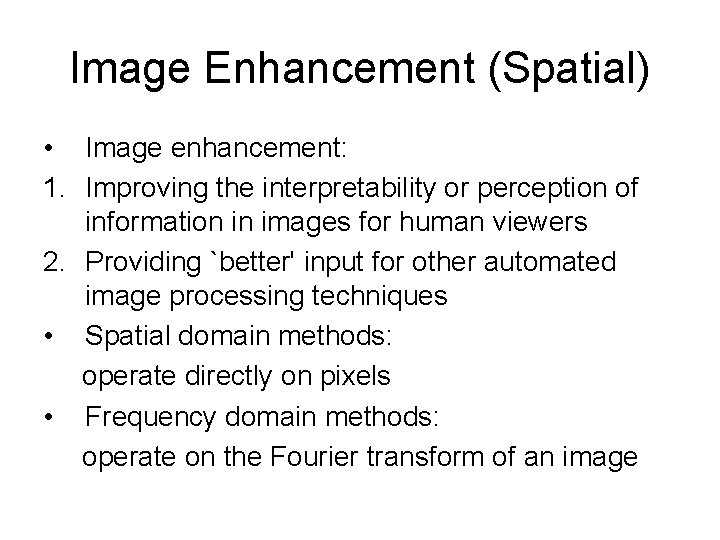 Image Enhancement (Spatial)

• Image enhancement:
1. Improving the interpretability or perception of information in images for human viewers
2. Providing `better' input for other automated image processing techniques
• Spatial domain methods:
operate directly on pixels
• Frequency domain methods:
operate on the Fourier transform of an image